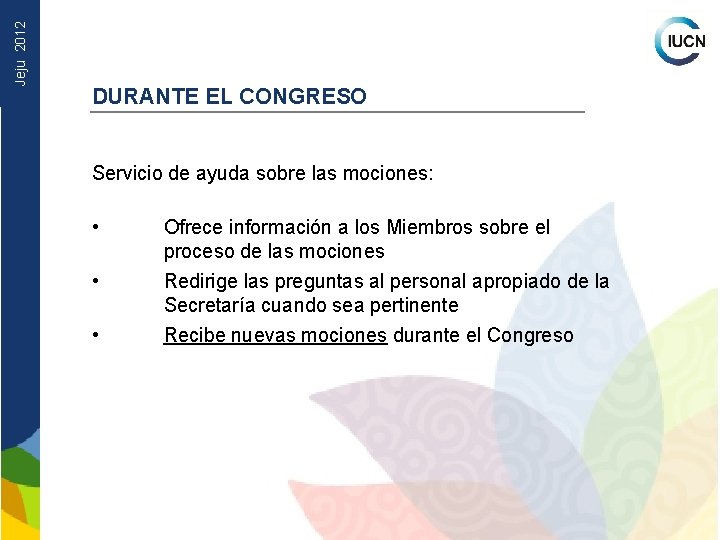 Jeju 2012

IUCN

DURANTE EL CONGRESO

Servicio de ayuda sobre las mociones:

• Ofrece información a los Miembros sobre el proceso de las mociones
• Redirige las preguntas al personal apropiado de la Secretaría cuando sea pertinente
• Recibe nuevas mociones durante el Congreso